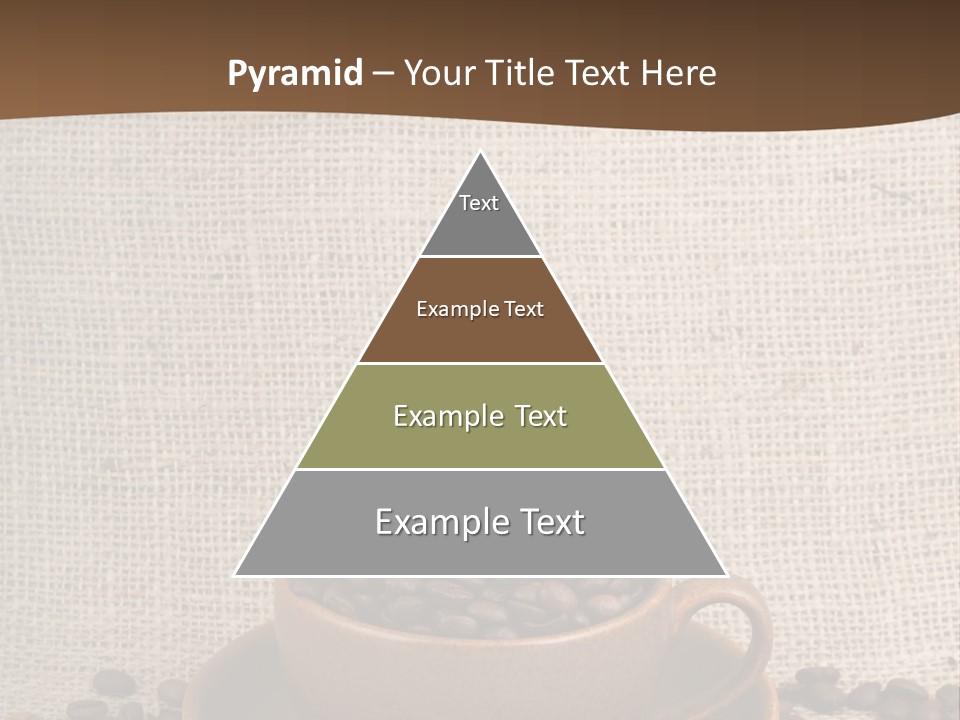 Pyramid – Your Title Text Here

Text

Example Text

Example Text

Example Text